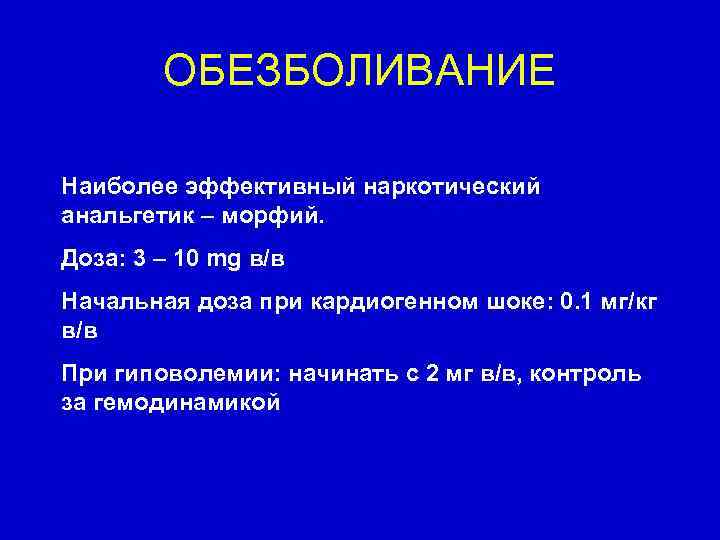 ОБЕЗБОЛИВАНИЕ

Наиболее эффективный наркотический анальгетик – морфий.

Доза: 3 – 10 mg в/в

Начальная доза при кардиогенном шоке: 0.1 мг/кг в/в

При гиповолемии: начинать с 2 мг в/в, контроль за гемодинамикой